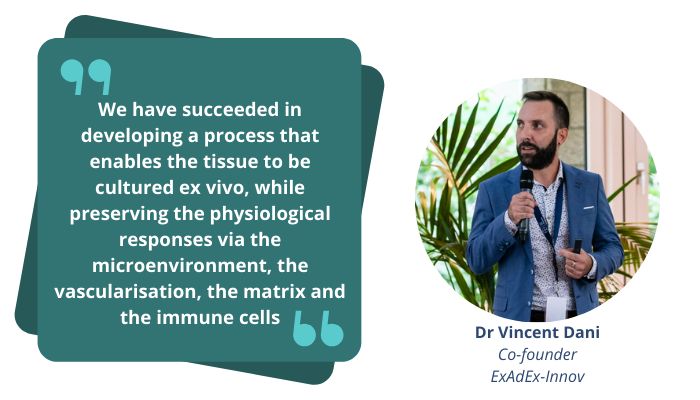 We have succeeded in developing a process that enables the tissue to be cultured ex vivo, while preserving the physiological responses via the microenvironment, the vascularisation, the matrix and the immune cells

Dr Vincent Dani
Co-founder
ExAdEx-Innov